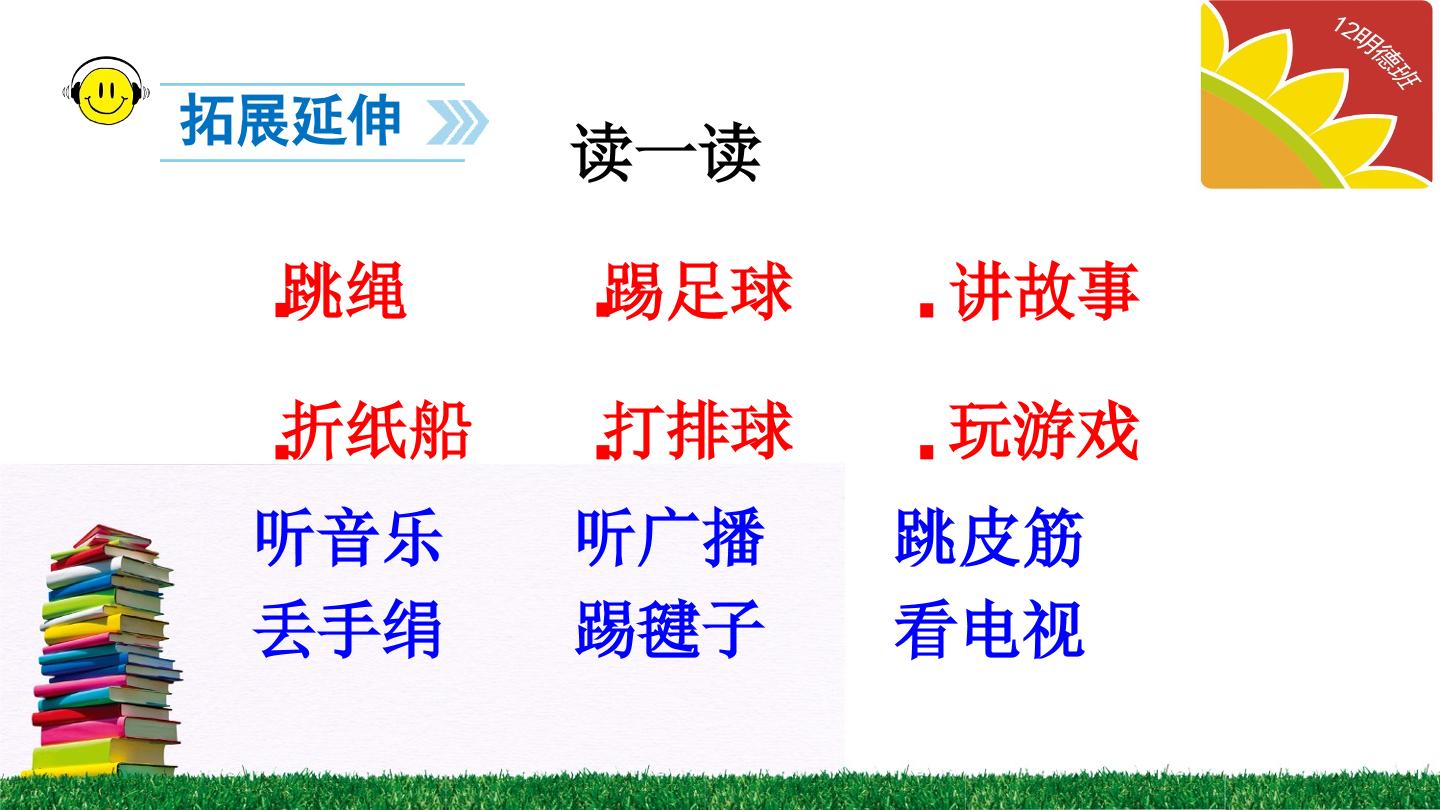 拓展延伸

12明德班

读一读

跳绳 踢足球 讲故事

折纸船 打排球 玩游戏

听音乐 听广播 跳皮筋

丢手绢 踢毽子 看电视